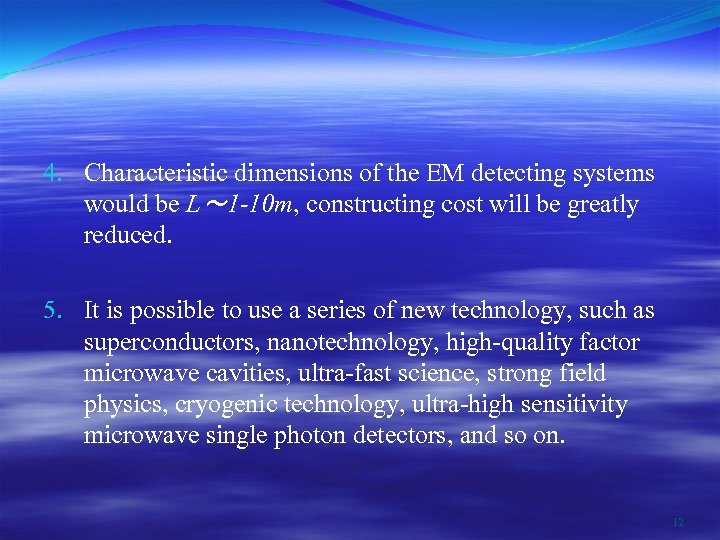 4. Characteristic dimensions of the EM detecting systems would be $L \sim 1\text{-}10m$, constructing cost will be greatly reduced.

5. It is possible to use a series of new technology, such as superconductors, nanotechnology, high-quality factor microwave cavities, ultra-fast science, strong field physics, cryogenic technology, ultra-high sensitivity microwave single photon detectors, and so on.

12